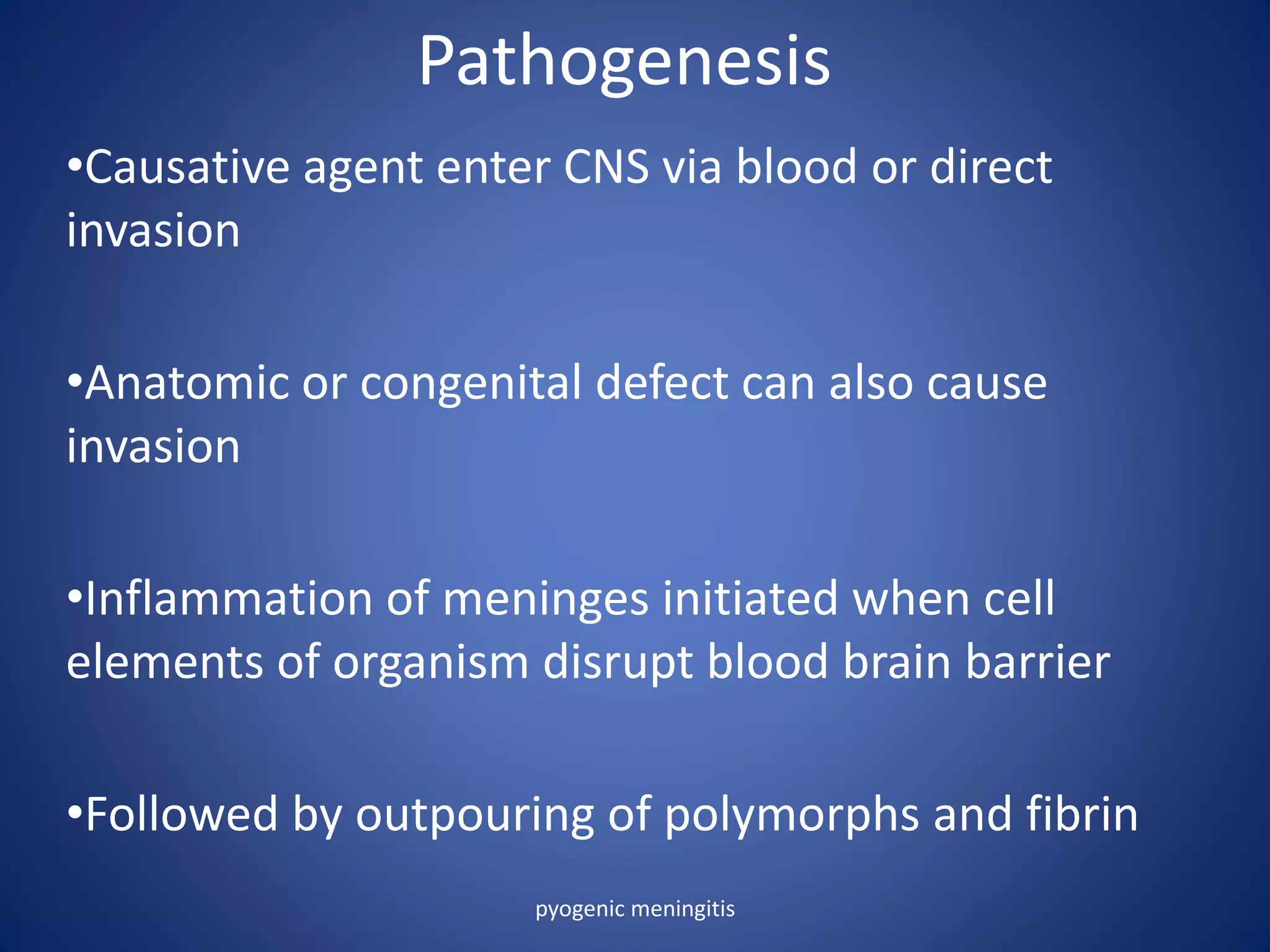 Pathogenesis

•Causative agent enter CNS via blood or direct invasion

•Anatomic or congenital defect can also cause invasion

•Inflammation of meninges initiated when cell elements of organism disrupt blood brain barrier

•Followed by outpouring of polymorphs and fibrin

pyogenic meningitis